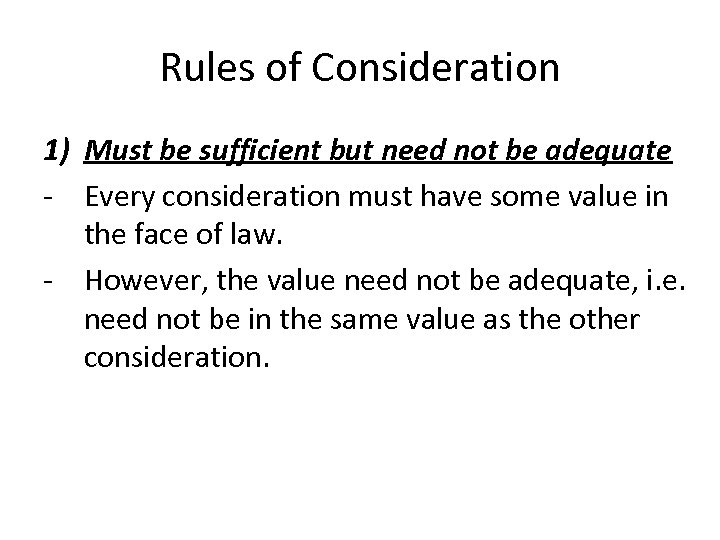 Rules of Consideration

1) Must be sufficient but need not be adequate

- Every consideration must have some value in the face of law.

- However, the value need not be adequate, i.e. need not be in the same value as the other consideration.